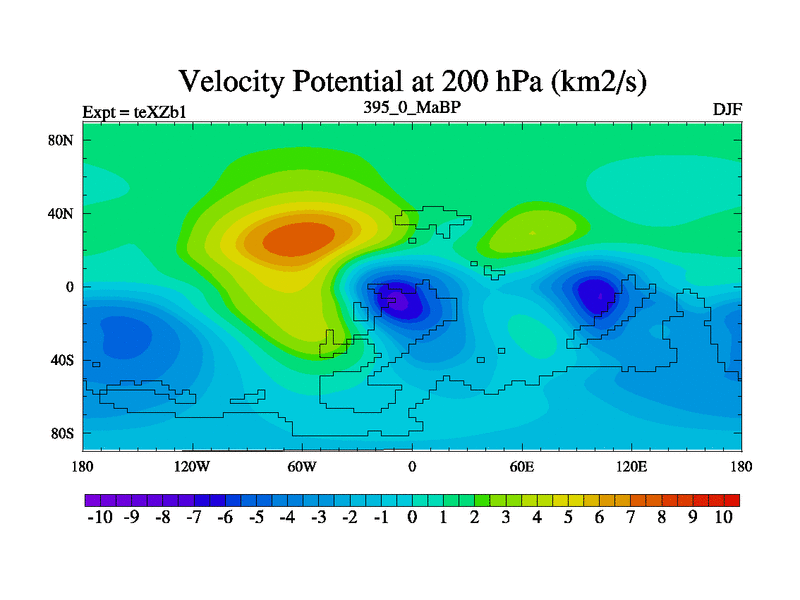 Velocity Potential at 200 hPa (km2/s)

Expt = teXZb1

395_0_MaBP

DJF

80N
40N
0
40S
80S

180
120W
60W
0
60E
120E
180

-10 -9 -8 -7 -6 -5 -4 -3 -2 -1 0 1 2 3 4 5 6 7 8 9 10